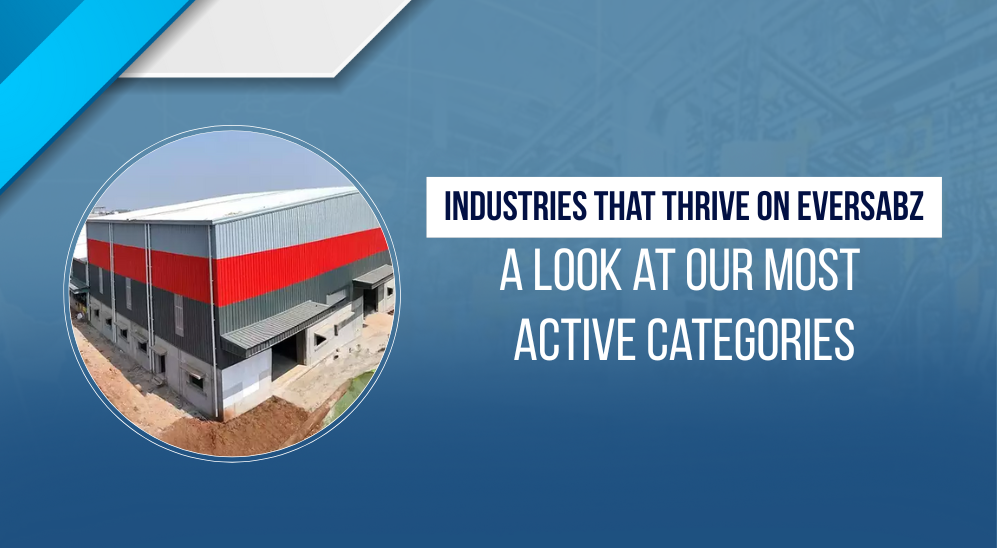 INDUSTRIES THAT THRIVE ON EVERSABZ

A LOOK AT OUR MOST ACTIVE CATEGORIES